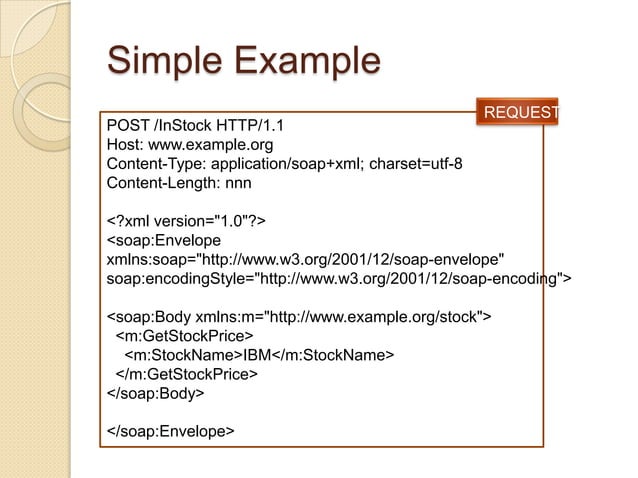 Simple Example

REQUEST

POST /InStock HTTP/1.1
Host: www.example.org
Content-Type: application/soap+xml; charset=utf-8
Content-Length: nnn

<?xml version="1.0"?>
<soap:Envelope
xmlns:soap="http://www.w3.org/2001/12/soap-envelope"
soap:encodingStyle="http://www.w3.org/2001/12/soap-encoding">

<soap:Body xmlns:m="http://www.example.org/stock">
<m:GetStockPrice>
<m:StockName>IBM</m:StockName>
</m:GetStockPrice>
</soap:Body>

</soap:Envelope>